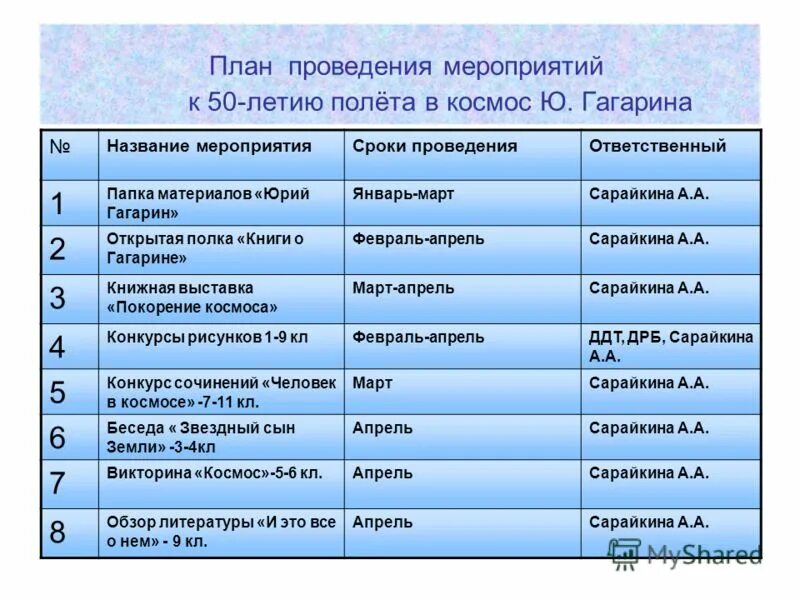 План проведения мероприятий к 50-летию полёта в космос Ю. Гагарина

| № | Название мероприятия | Сроки проведения | Ответственный |
|---|---|---|---|
| 1 | Папка материалов «Юрий Гагарин» | Январь-март | Сарайкина А.А. |
| 2 | Открытая полка «Книги о Гагарине» | Февраль-апрель | Сарайкина А.А. |
| 3 | Книжная выставка «Покорение космоса» | Март-апрель | Сарайкина А.А. |
| 4 | Конкурсы рисунков 1-9 кл | Февраль-апрель | ДДТ, ДРБ, Сарайкина А.А. |
| 5 | Конкурс сочинений «Человек в космосе» -7-11 кл. | Март | Сарайкина А.А. |
| 6 | Беседа « Звездный сын Земли» -3-4кл | Апрель | Сарайкина А.А. |
| 7 | Викторина «Космос»-5-6 кл. | Апрель | Сарайкина А.А. |
| 8 | Обзор литературы «И это все о нем» - 9 кл. | Апрель | Сарайкина А.А. |

MyShared